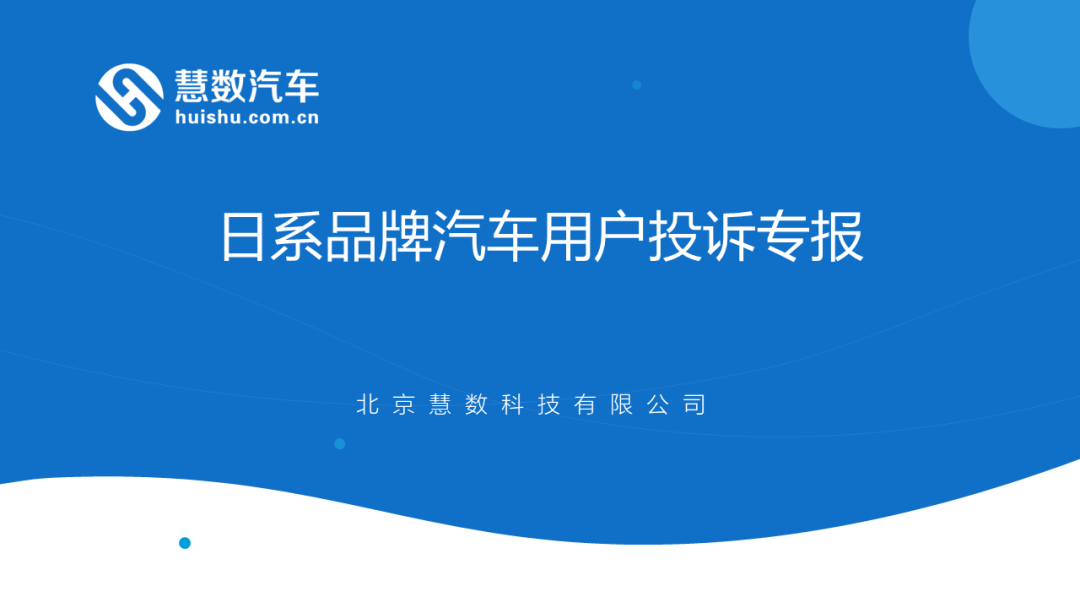 慧数汽车
huishu.com.cn

日系品牌汽车用户投诉专报

北京慧数科技有限公司